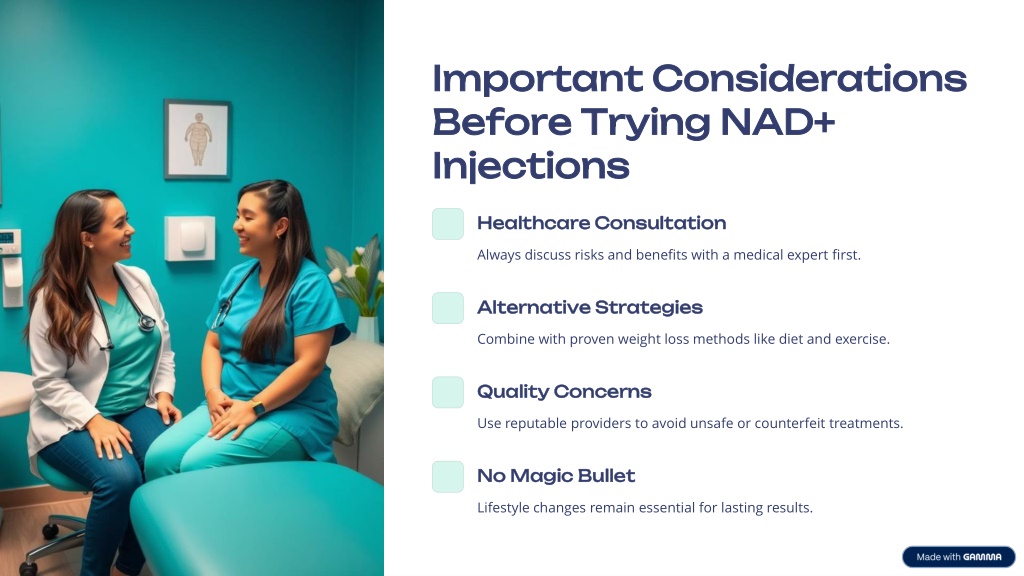 Important Considerations Before Trying NAD+ Injections

Healthcare Consultation

Always discuss risks and benefits with a medical expert first.

Alternative Strategies

Combine with proven weight loss methods like diet and exercise.

Quality Concerns

Use reputable providers to avoid unsafe or counterfeit treatments.

No Magic Bullet

Lifestyle changes remain essential for lasting results.

Made with GAMMA